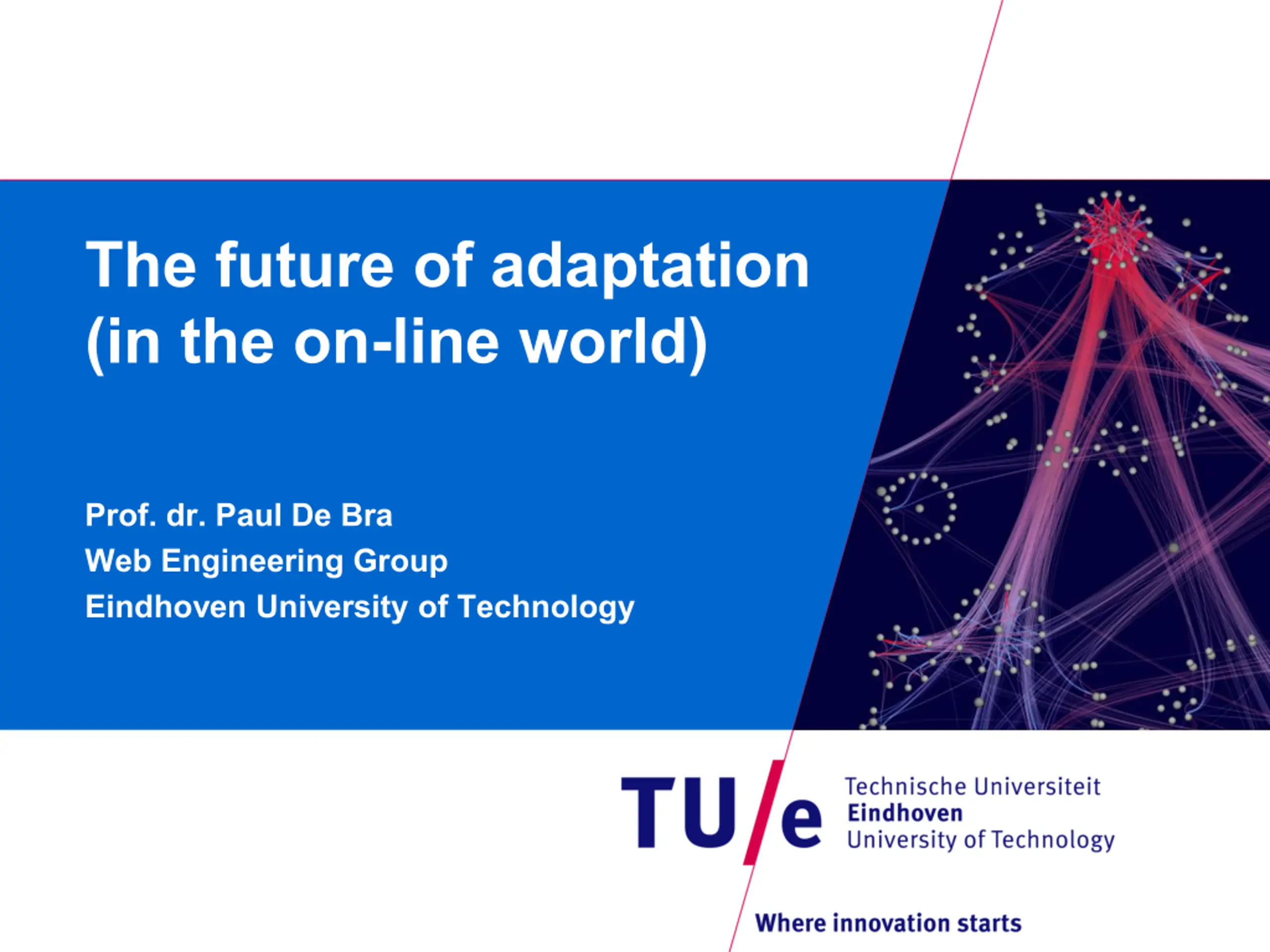 The future of adaptation (in the on-line world)

Prof. dr. Paul De Bra
Web Engineering Group
Eindhoven University of Technology

TU/e Technische Universiteit Eindhoven University of Technology

Where innovation starts